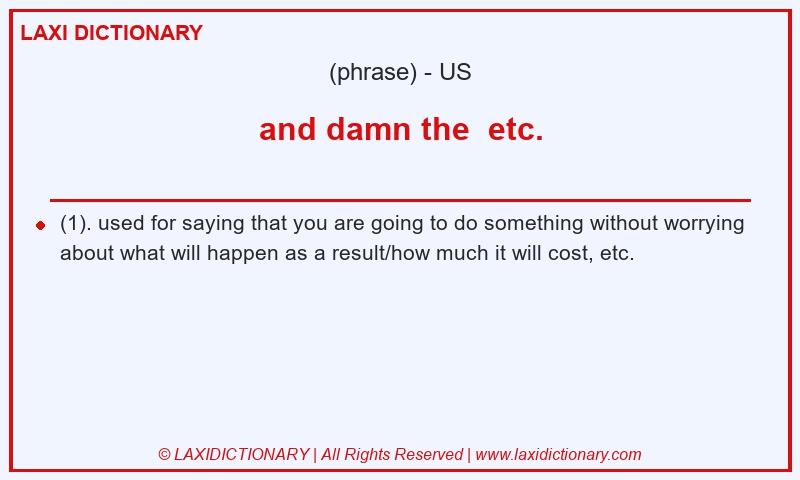 LAXI DICTIONARY

(phrase) - US

and damn the etc.

(1). used for saying that you are going to do something without worrying about what will happen as a result/how much it will cost, etc.

© LAXIDICTIONARY | All Rights Reserved | www.laxidictionary.com